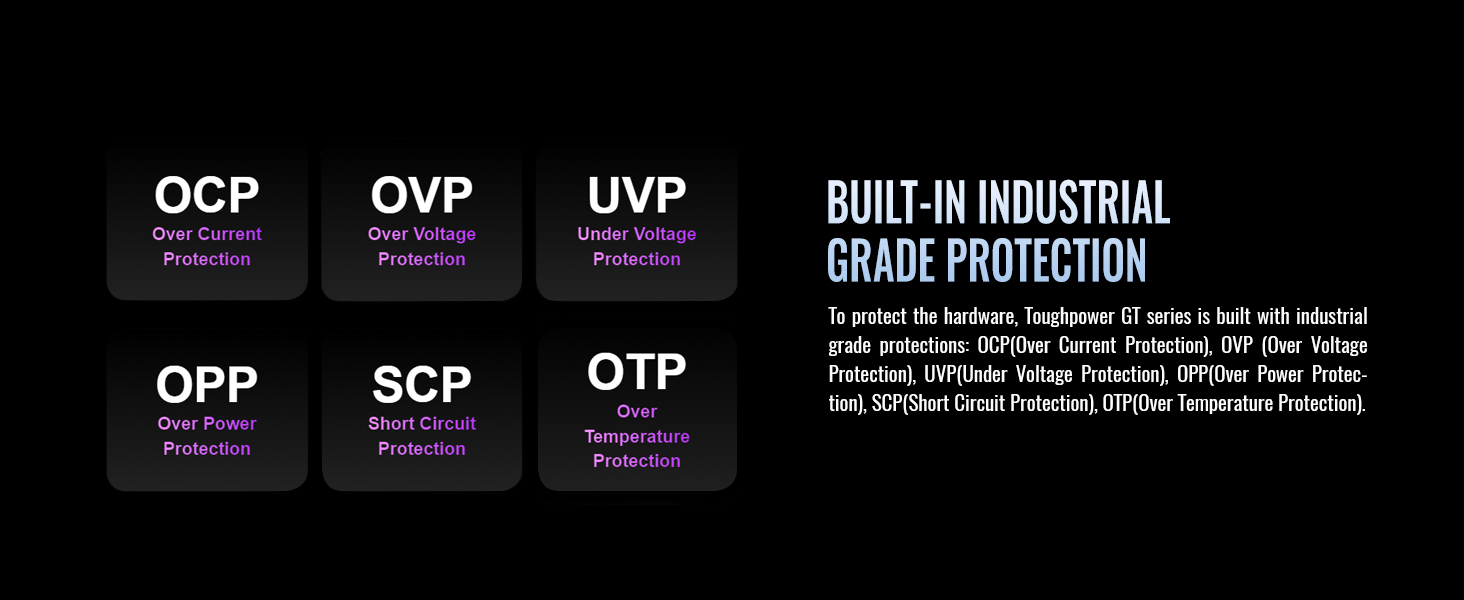 OCP
Over Current Protection

OVP
Over Voltage Protection

UVP
Under Voltage Protection

OPP
Over Power Protection

SCP
Short Circuit Protection

OTP
Over Temperature Protection

BUILT-IN INDUSTRIAL GRADE PROTECTION

To protect the hardware, Toughpower GT series is built with industrial grade protections: OCP(Over Current Protection), OVP (Over Voltage Protection), UVP(Under Voltage Protection), OPP(Over Power Protection), SCP(Short Circuit Protection), OTP(Over Temperature Protection).